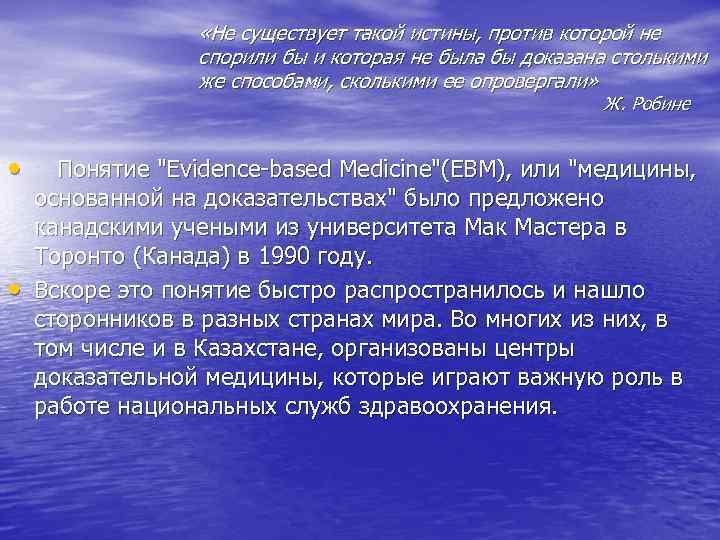 «Не существует такой истины, против которой не спорили бы и которая не была бы доказана столькими же способами, сколькими ее опровергали»
Ж. Робине

• Понятие "Evidence-based Medicine"(EBM), или "медицины, основанной на доказательствах" было предложено канадскими учеными из университета Мак Мастера в Торонто (Канада) в 1990 году.
• Вскоре это понятие быстро распространилось и нашло сторонников в разных странах мира. Во многих из них, в том числе и в Казахстане, организованы центры доказательной медицины, которые играют важную роль в работе национальных служб здравоохранения.